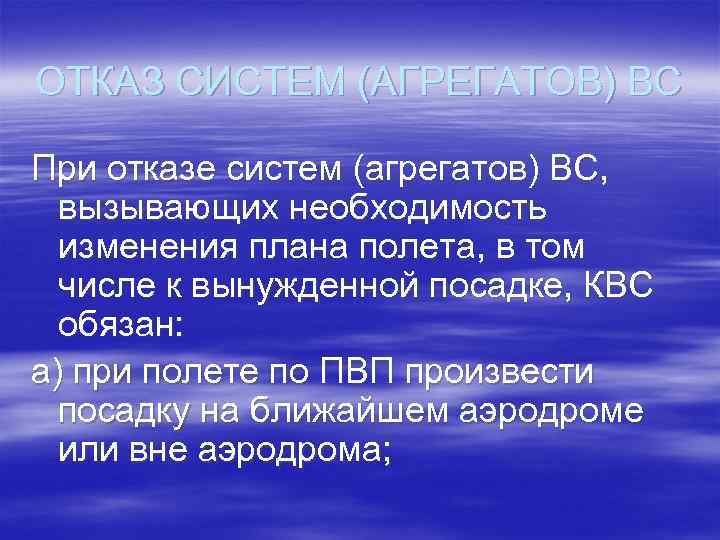 ОТКАЗ СИСТЕМ (АГРЕГАТОВ) ВС

При отказе систем (агрегатов) ВС, вызывающих необходимость изменения плана полета, в том числе к вынужденной посадке, КВС обязан:

а) при полете по ПВП произвести посадку на ближайшем аэродроме или вне аэродрома;